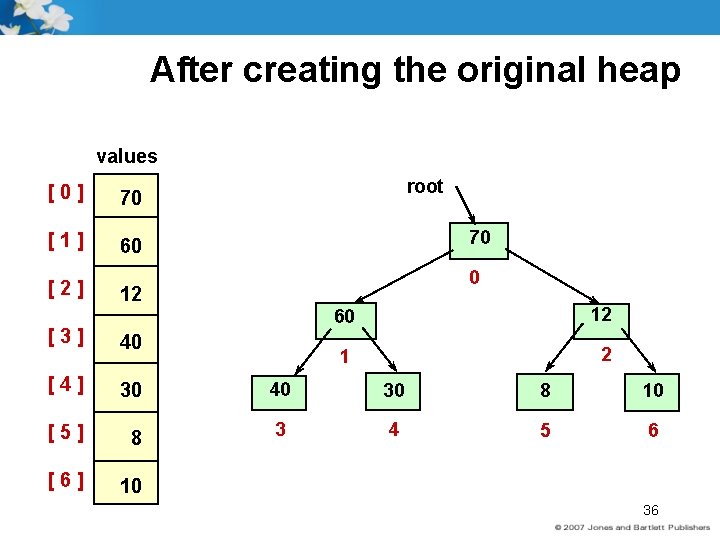 After creating the original heap

values

| | |
|---|---|
| [ 0 ] | 70 |
| [ 1 ] | 60 |
| [ 2 ] | 12 |
| [ 3 ] | 40 |
| [ 4 ] | 30 |
| [ 5 ] | 8 |
| [ 6 ] | 10 |

root

70
0

60
1

12
2

40
3

30
4

8
5

10
6

36

© 2007 Jones and Bartlett Publishers